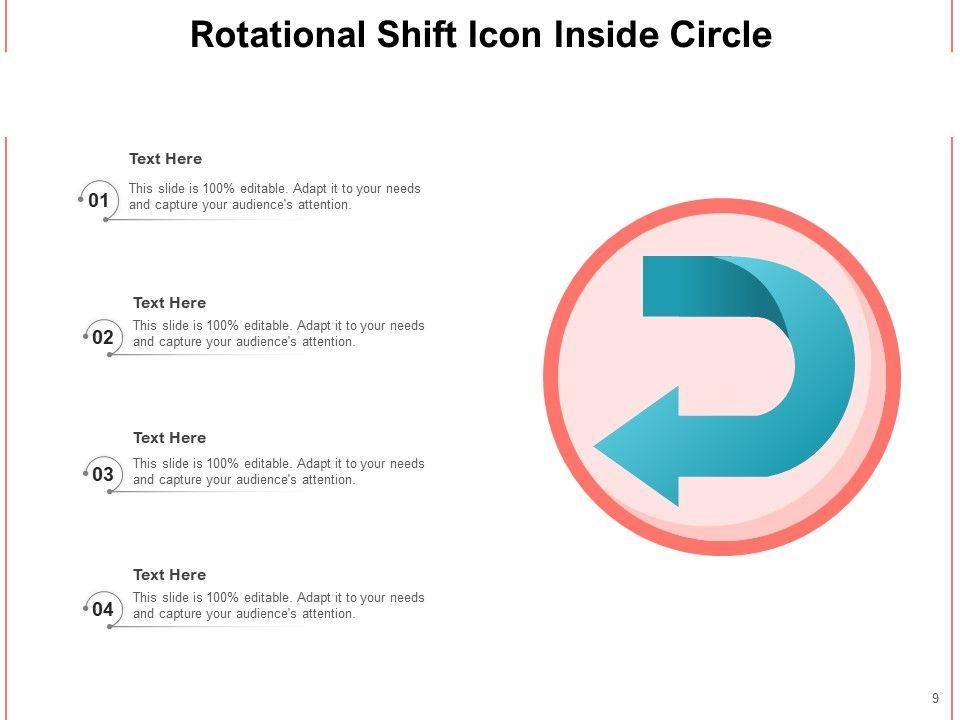 Rotational Shift Icon Inside Circle

Text Here

01

This slide is 100% editable. Adapt it to your needs and capture your audience's attention.

Text Here

02

This slide is 100% editable. Adapt it to your needs and capture your audience's attention.

Text Here

03

This slide is 100% editable. Adapt it to your needs and capture your audience's attention.

Text Here

04

This slide is 100% editable. Adapt it to your needs and capture your audience's attention.

9